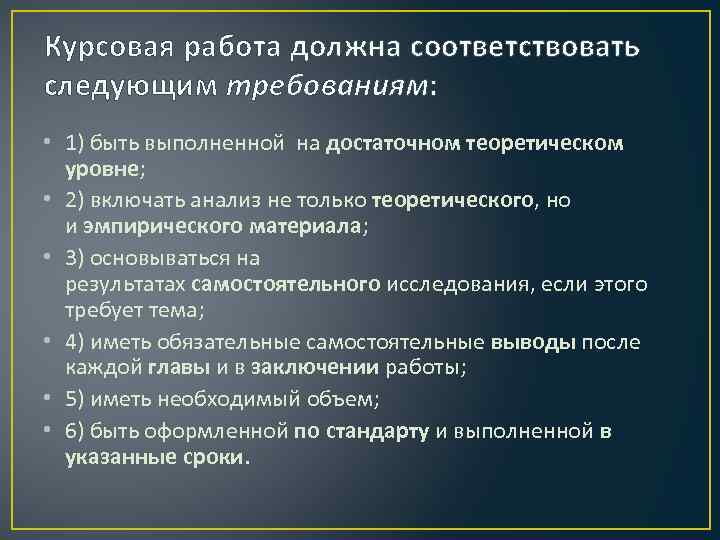 Курсовая работа должна соответствовать следующим требованиям:

• 1) быть выполненной на достаточном теоретическом уровне;
• 2) включать анализ не только теоретического, но и эмпирического материала;
• 3) основываться на результатах самостоятельного исследования, если этого требует тема;
• 4) иметь обязательные самостоятельные выводы после каждой главы и в заключении работы;
• 5) иметь необходимый объем;
• 6) быть оформленной по стандарту и выполненной в указанные сроки.